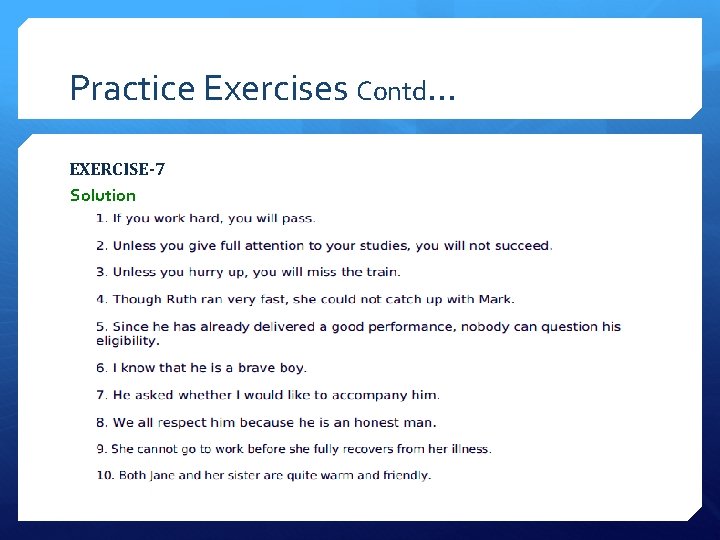 Practice Exercises Contd…

EXERCISE-7

Solution

1. If you work hard, you will pass.

2. Unless you give full attention to your studies, you will not succeed.

3. Unless you hurry up, you will miss the train.

4. Though Ruth ran very fast, she could not catch up with Mark.

5. Since he has already delivered a good performance, nobody can question his eligibility.

6. I know that he is a brave boy.

7. He asked whether I would like to accompany him.

8. We all respect him because he is an honest man.

9. She cannot go to work before she fully recovers from her illness.

10. Both Jane and her sister are quite warm and friendly.